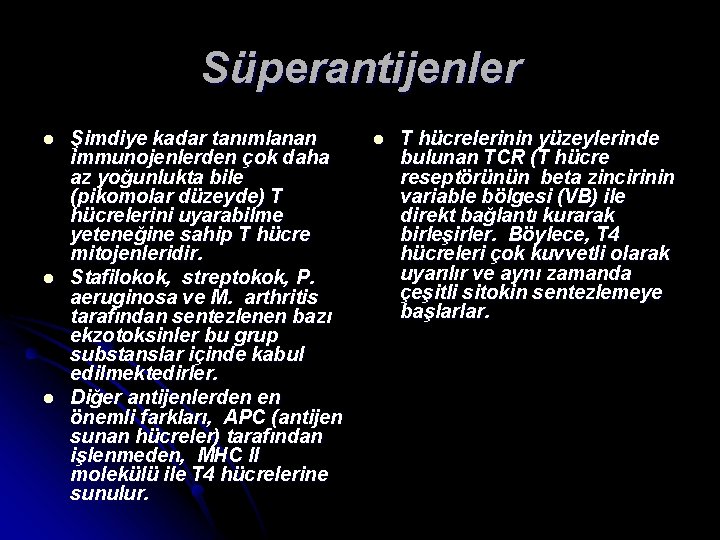 Süperantijenler

- Şimdiye kadar tanımlanan immunojenlerden çok daha az yoğunlukta bile (pikomolar düzeyde) T hücrelerini uyarabilme yeteneğine sahip T hücre mitojenleridir.
- Stafilokok, streptokok, P. aeruginosa ve M. arthritis tarafından sentezlenen bazı ekzotoksinler bu grup substanslar içinde kabul edilmektedirler.
- Diğer antijenlerden en önemli farkları, APC (antijen sunan hücreler) tarafından işlenmeden, MHC II molekülü ile T4 hücrelerine sunulur.

- T hücrelerinin yüzeylerinde bulunan TCR (T hücre reseptörünün beta zincirinin variable bölgesi (VB) ile direkt bağlantı kurarak birleşirler. Böylece, T4 hücreleri çok kuvvetli olarak uyarılır ve aynı zamanda çeşitli sitokin sentezlemeye başlarlar.